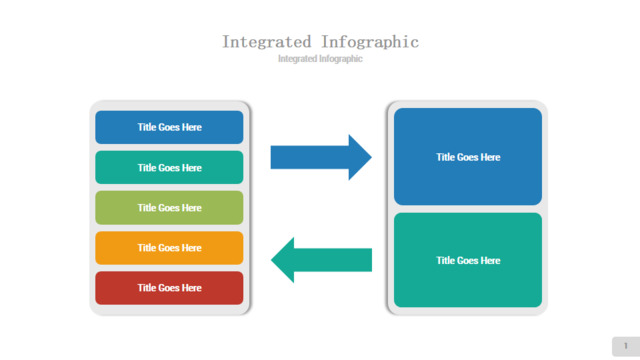 Integrated Infographic

Integrated Infographic

Title Goes Here

Title Goes Here

Title Goes Here

Title Goes Here

Title Goes Here

Title Goes Here

Title Goes Here

1